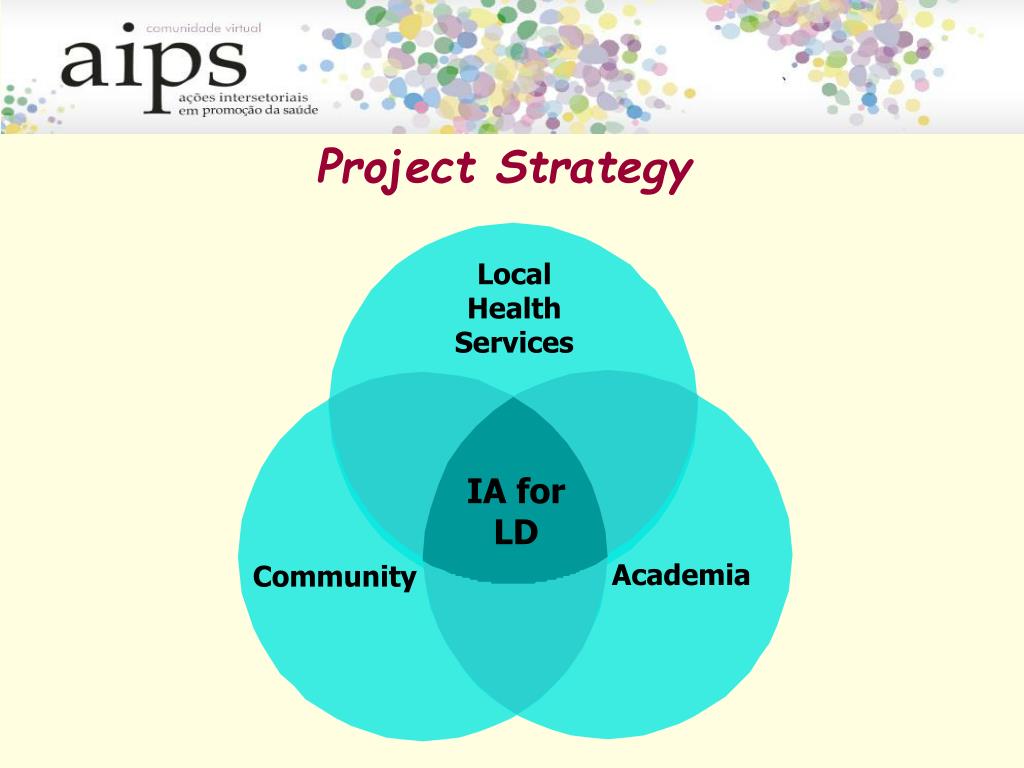 comunidade virtual
aips
ações intersetoriais em promoção da saúde

Project Strategy

Local Health Services

IA for LD

Community

Academia